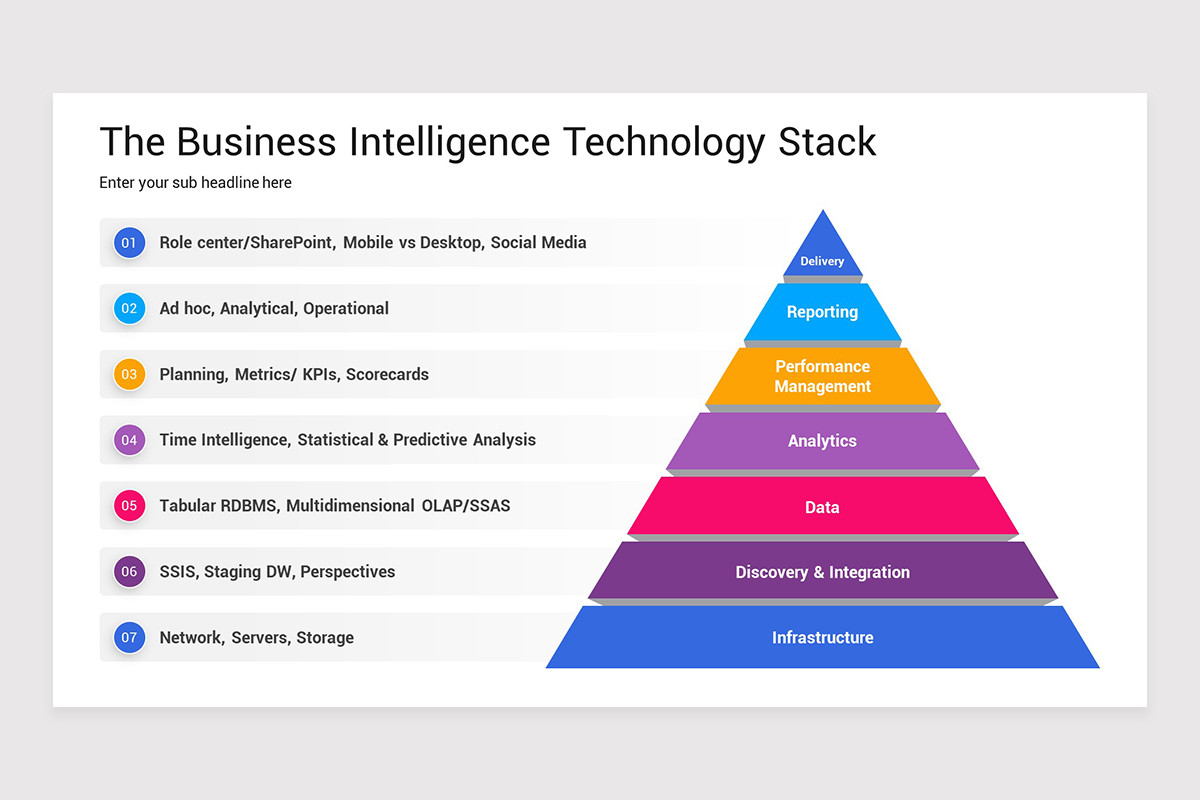 The Business Intelligence Technology Stack

Enter your sub headline here

01 Role center/SharePoint, Mobile vs Desktop, Social Media

02 Ad hoc, Analytical, Operational

03 Planning, Metrics/ KPIs, Scorecards

04 Time Intelligence, Statistical & Predictive Analysis

05 Tabular RDBMS, Multidimensional OLAP/SSAS

06 SSIS, Staging DW, Perspectives

07 Network, Servers, Storage

Delivery

Reporting

Performance Management

Analytics

Data

Discovery & Integration

Infrastructure